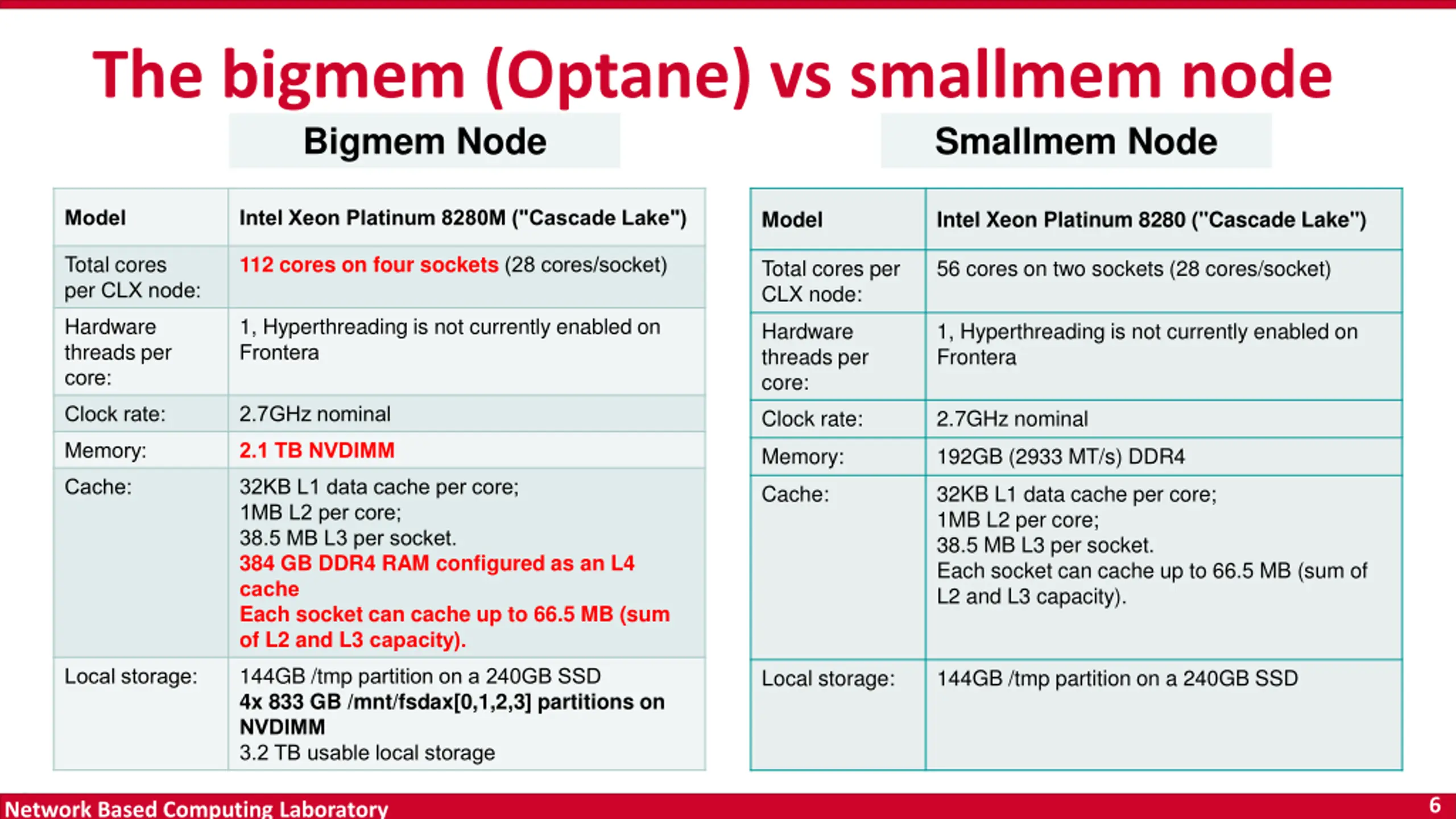 The bigmem (Optane) vs smallmem node

Bigmem Node

| Model | Intel Xeon Platinum 8280M ("Cascade Lake") |
|---|---|
| Total cores per CLX node: | 112 cores on four sockets (28 cores/socket) |
| Hardware threads per core: | 1, Hyperthreading is not currently enabled on Frontera |
| Clock rate: | 2.7GHz nominal |
| Memory: | 2.1 TB NVDIMM |
| Cache: | 32KB L1 data cache per core; 1MB L2 per core; 38.5 MB L3 per socket. 384 GB DDR4 RAM configured as an L4 cache Each socket can cache up to 66.5 MB (sum of L2 and L3 capacity). |
| Local storage: | 144GB /tmp partition on a 240GB SSD 4x 833 GB /mnt/fsdax[0,1,2,3] partitions on NVDIMM 3.2 TB usable local storage |

Smallmem Node

| Model | Intel Xeon Platinum 8280 ("Cascade Lake") |
|---|---|
| Total cores per CLX node: | 56 cores on two sockets (28 cores/socket) |
| Hardware threads per core: | 1, Hyperthreading is not currently enabled on Frontera |
| Clock rate: | 2.7GHz nominal |
| Memory: | 192GB (2933 MT/s) DDR4 |
| Cache: | 32KB L1 data cache per core; 1MB L2 per core; 38.5 MB L3 per socket. Each socket can cache up to 66.5 MB (sum of L2 and L3 capacity). |
| Local storage: | 144GB /tmp partition on a 240GB SSD |

Network Based Computing Laboratory
6